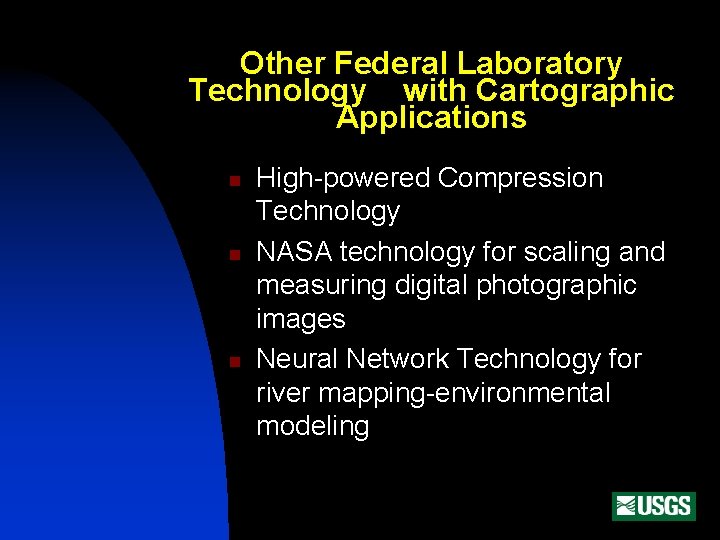 Other Federal Laboratory Technology with Cartographic Applications

- High-powered Compression Technology
- NASA technology for scaling and measuring digital photographic images
- Neural Network Technology for river mapping-environmental modeling

USGS